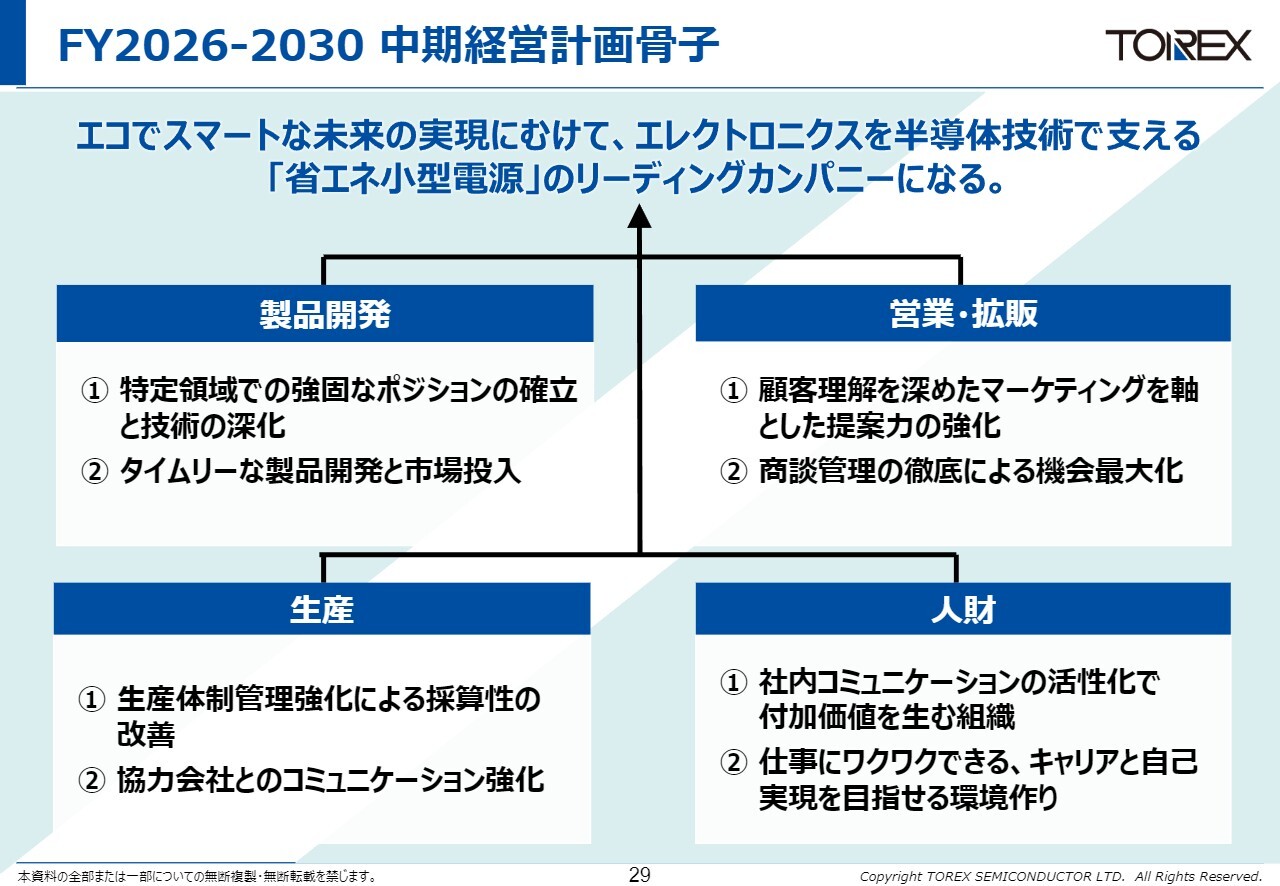 FY2026-2030 中期経営計画骨子

TOREX

エコでスマートな未来の実現にむけて、エレクトロニクスを半導体技術で支える「省エネ小型電源」のリーディングカンパニーになる。

製品開発

① 特定領域での強固なポジションの確立と技術の深化
② タイムリーな製品開発と市場投入

営業・拡販

① 顧客理解を深めたマーケティングを軸とした提案力の強化
② 商談管理の徹底による機会最大化

生産

① 生産体制管理強化による採算性の改善
② 協力会社とのコミュニケーション強化

人財

① 社内コミュニケーションの活性化で付加価値を生む組織
② 仕事にワクワクできる、キャリアと自己実現を目指せる環境作り

本資料の全部または一部についての無断複製・無断転載を禁じます。

29

Copyright TOREX SEMICONDUCTOR LTD. All Rights Reserved.